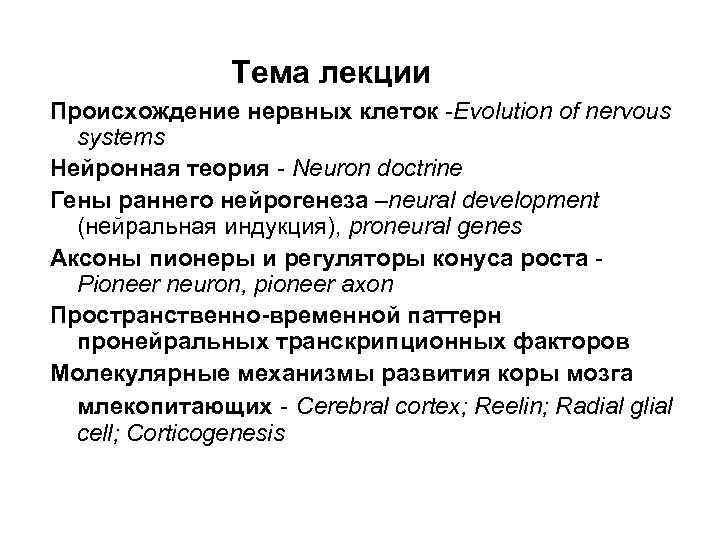 Тема лекции

Происхождение нервных клеток -Evolution of nervous systems

Нейронная теория - Neuron doctrine

Гены раннего нейрогенеза –neural development (нейральная индукция), proneural genes

Аксоны пионеры и регуляторы конуса роста - Pioneer neuron, pioneer axon

Пространственно-временной паттерн пронейральных транскрипционных факторов

Молекулярные механизмы развития коры мозга млекопитающих - Cerebral cortex; Reelin; Radial glial cell; Corticogenesis